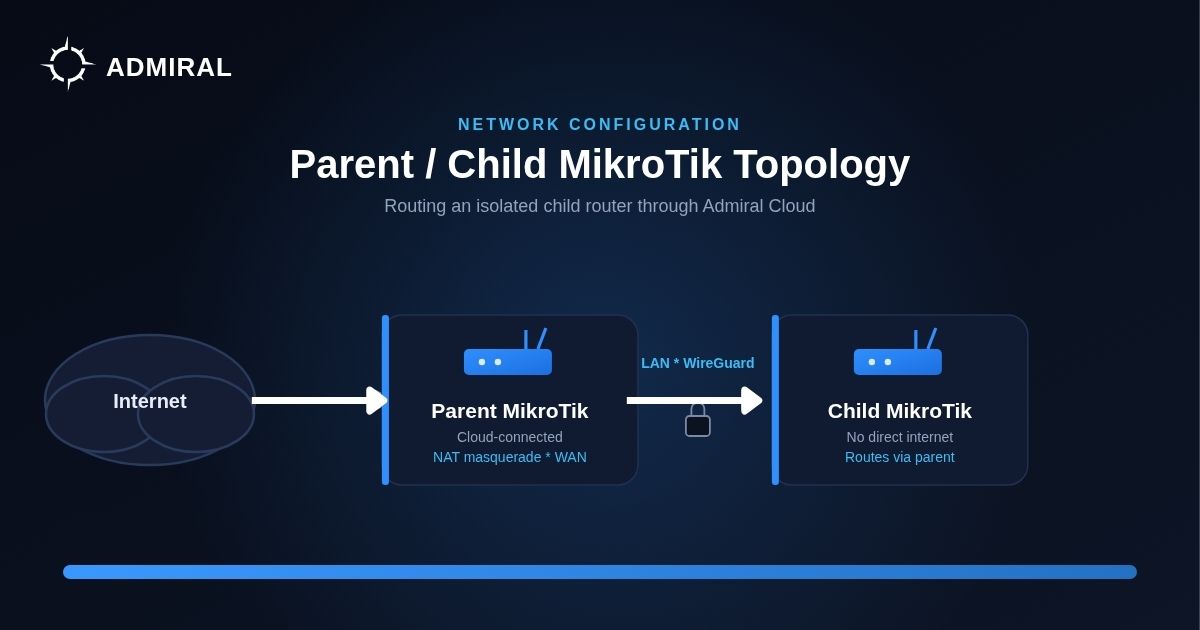 ADMIRAL

NETWORK CONFIGURATION

Parent / Child MikroTik Topology

Routing an isolated child router through Admiral Cloud

Internet

Parent MikroTik
Cloud-connected
NAT masquerade * WAN

LAN * WireGuard

Child MikroTik
No direct internet
Routes via parent